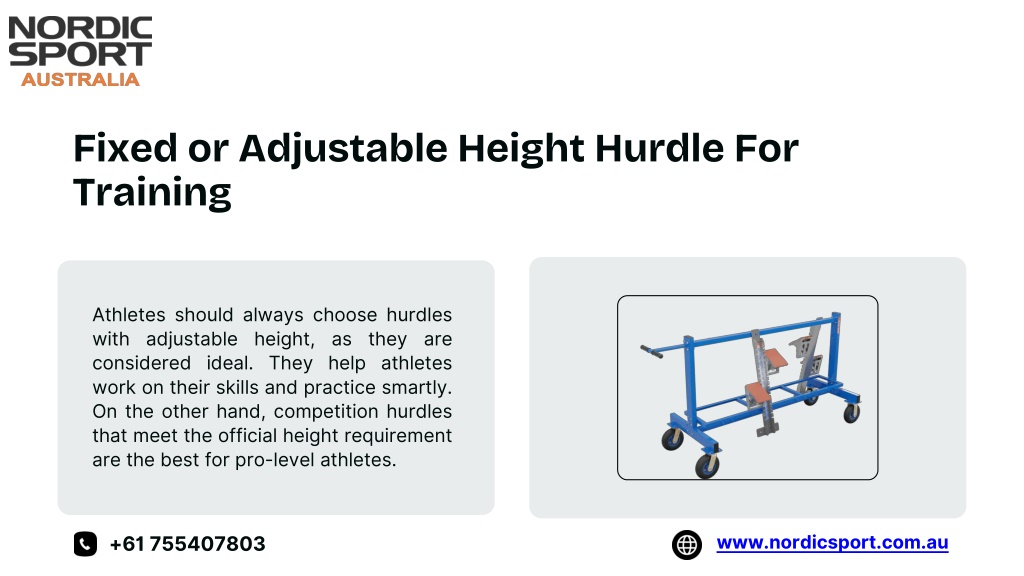 NORDIC SPORT AUSTRALIA

Fixed or Adjustable Height Hurdle For Training

Athletes should always choose hurdles with adjustable height, as they are considered ideal. They help athletes work on their skills and practice smartly. On the other hand, competition hurdles that meet the official height requirement are the best for pro-level athletes.

+61 755407803

www.nordicsport.com.au